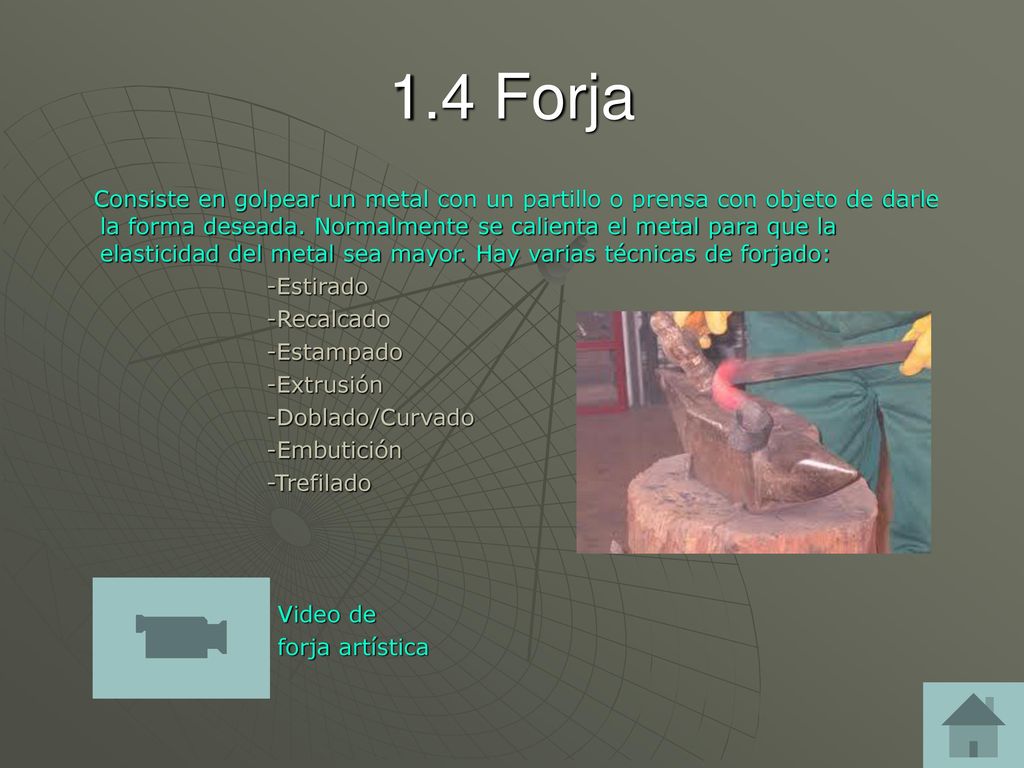 1.4 Forja

Consiste en golpear un metal con un partillo o prensa con objeto de darle la forma deseada. Normalmente se calienta el metal para que la elasticidad del metal sea mayor. Hay varias técnicas de forjado:

-Estirado
-Recalcado
-Estampado
-Extrusión
-Doblado/Curvado
-Embutición
-Trefilado

Video de forja artística